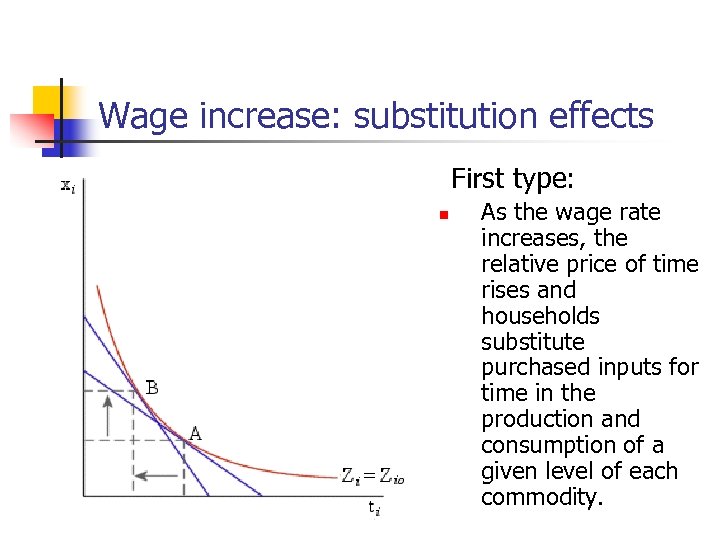 Wage increase: substitution effects

$x_i$

B

A

$Z_i = Z_{io}$

$t_i$

First type:

As the wage rate increases, the relative price of time rises and households substitute purchased inputs for time in the production and consumption of a given level of each commodity.